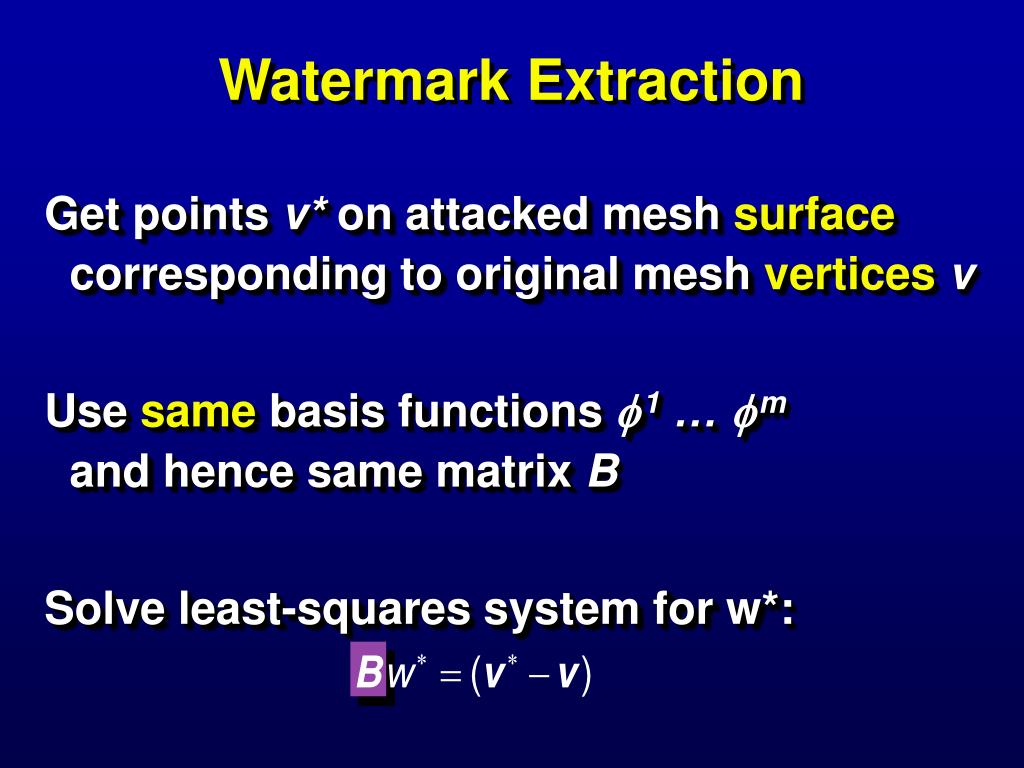 Watermark Extraction

Get points $v^*$ on attacked mesh surface corresponding to original mesh vertices $v$

Use same basis functions $\phi^1 \ldots \phi^m$ and hence same matrix $B$

Solve least-squares system for w*:

$Bw^* = (v^* - v)$